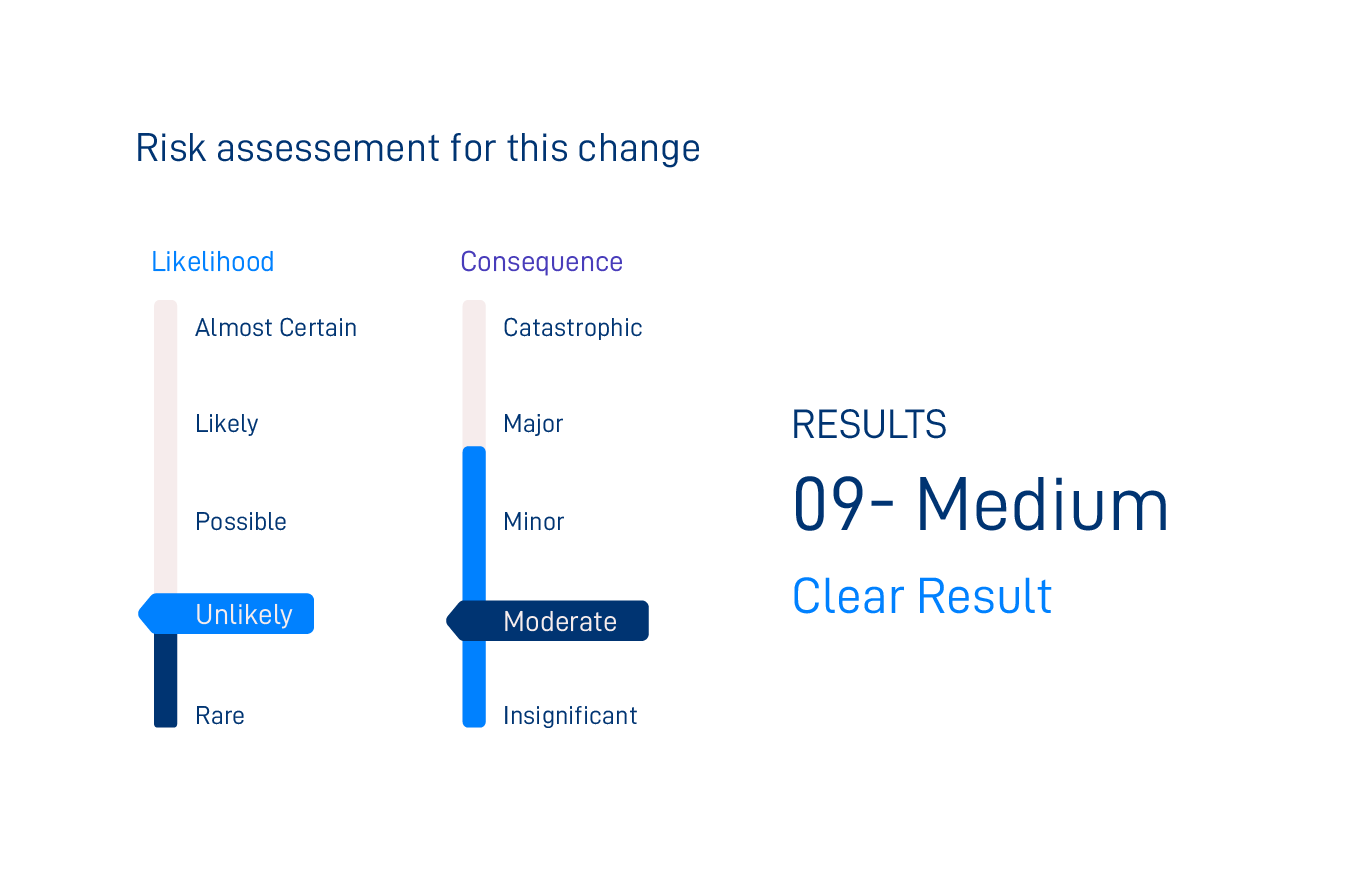 Risk assessement for this change

Likelihood

Almost Certain

Likely

Possible

Unlikely

Rare

Consequence

Catastrophic

Major

Minor

Moderate

Insignificant

RESULTS

09- Medium

Clear Result